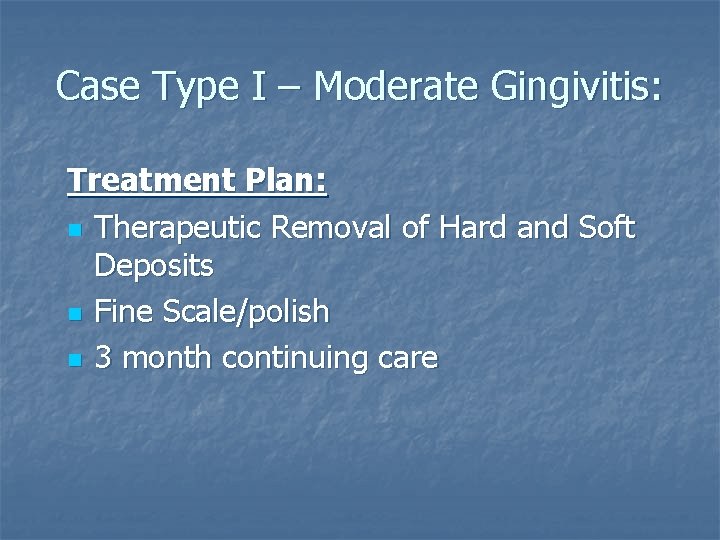 Case Type I – Moderate Gingivitis:

Treatment Plan:

- Therapeutic Removal of Hard and Soft Deposits
- Fine Scale/polish
- 3 month continuing care